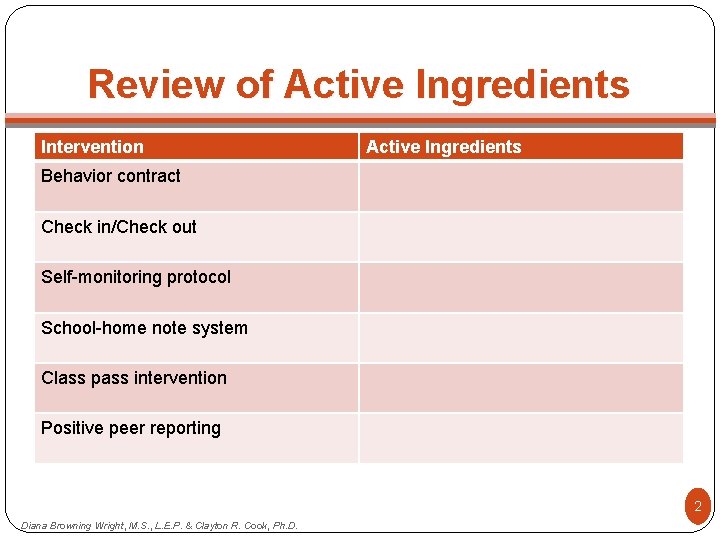 Review of Active Ingredients

| Intervention | Active Ingredients |
|---|---|
| Behavior contract | |
| Check in/Check out | |
| Self-monitoring protocol | |
| School-home note system | |
| Class pass intervention | |
| Positive peer reporting | |

2

Diana Browning Wright, M.S., L.E.P. & Clayton R. Cook, Ph.D.